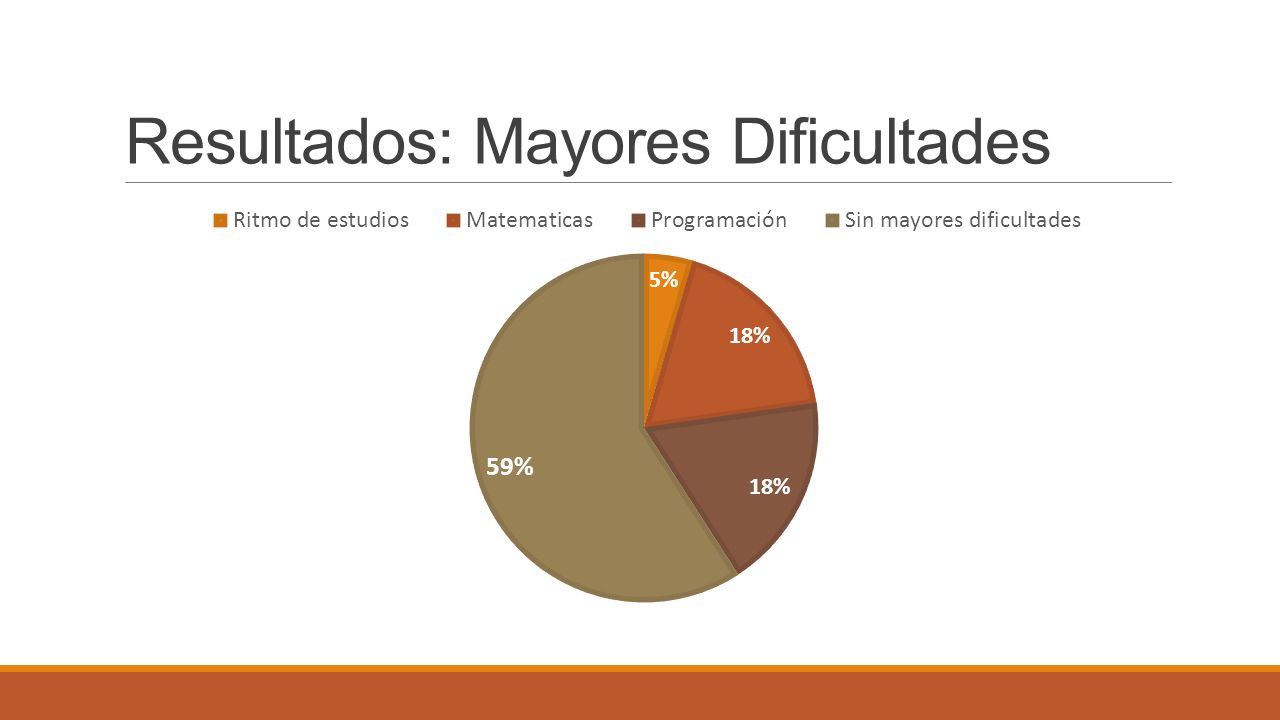 Resultados: Mayores Dificultades

Ritmo de estudios
Matematicas
Programación
Sin mayores dificultades

5%
18%
18%
59%